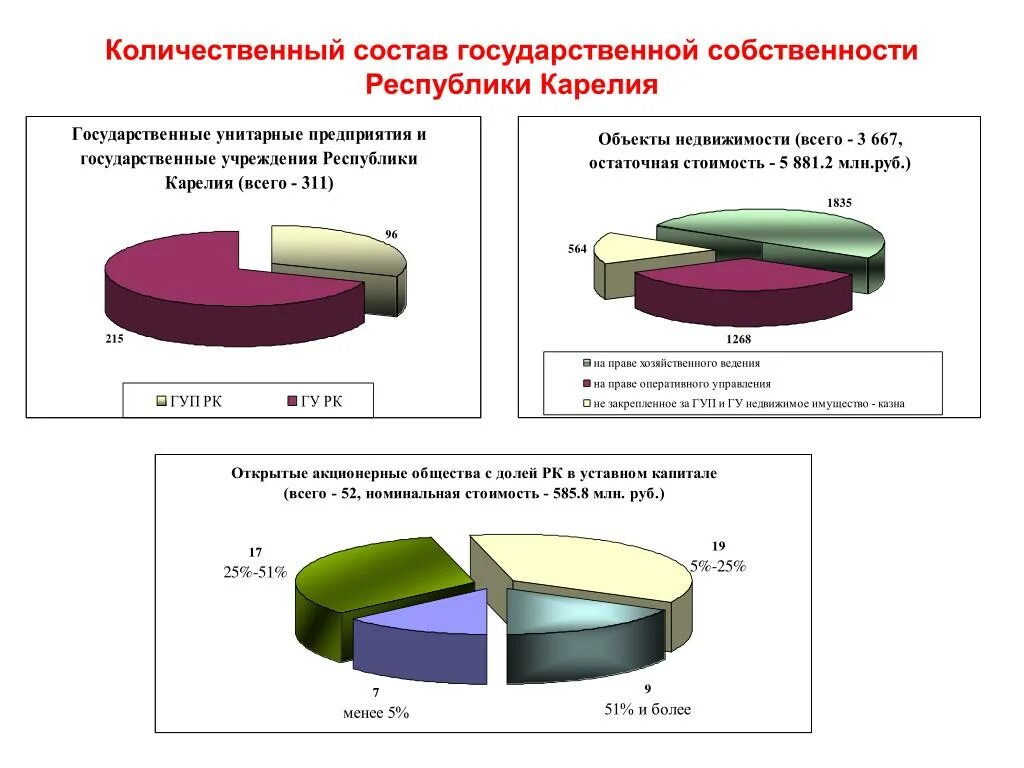 Количественный состав государственной собственности Республики Карелия

Государственные унитарные предприятия и государственные учреждения Республики Карелия (всего - 311)

96

215

ГУП РК

ГУ РК

Объекты недвижимости (всего - 3 667, остаточная стоимость - 5 881.2 млн.руб.)

1835

564

1268

на праве хозяйственного ведения

на праве оперативного управления

не закрепленное за ГУП и ГУ недвижимое имущество - казна

Открытые акционерные общества с долей РК в уставном капитале (всего - 52, номинальная стоимость - 585.8 млн. руб.)

17
25%-51%

19
5%-25%

7
менее 5%

9
51% и более